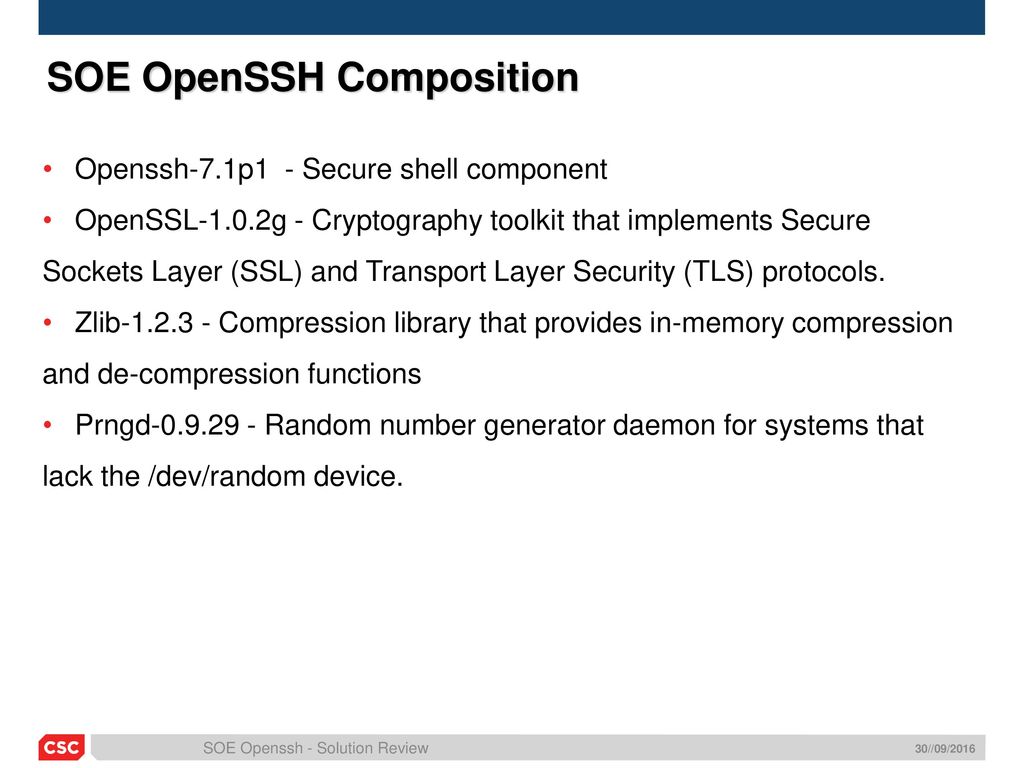 SOE OpenSSH Composition

• Openssh-7.1p1 - Secure shell component

• OpenSSL-1.0.2g - Cryptography toolkit that implements Secure Sockets Layer (SSL) and Transport Layer Security (TLS) protocols.

• Zlib-1.2.3 - Compression library that provides in-memory compression and de-compression functions

• Prngd-0.9.29 - Random number generator daemon for systems that lack the /dev/random device.

CSC

SOE Openssh - Solution Review

30//09/2016